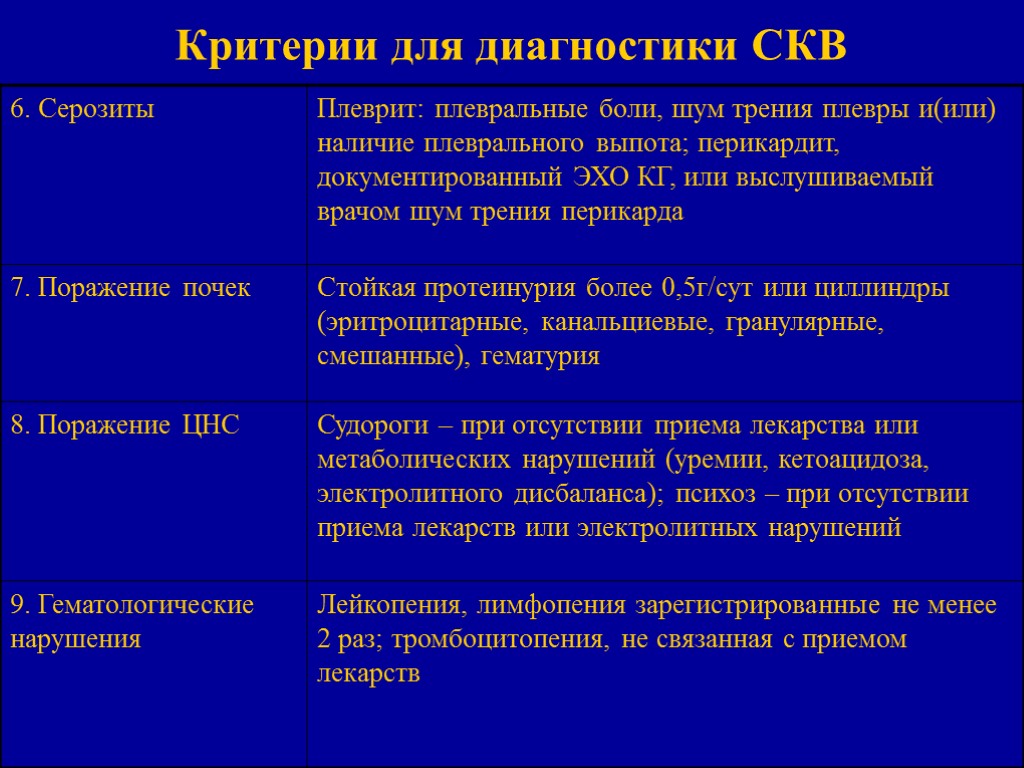 Критерии для диагностики СКВ

| | |
|---|---|
| 6. Серозиты | Плеврит: плевральные боли, шум трения плевры и(или) наличие плеврального выпота; перикардит, документированный ЭХО КГ, или выслушиваемый врачом шум трения перикарда |
| 7. Поражение почек | Стойкая протеинурия более 0,5г/сут или циллиндры (эритроцитарные, канальциевые, гранулярные, смешанные), гематурия |
| 8. Поражение ЦНС | Судороги – при отсутствии приема лекарства или метаболических нарушений (уремии, кетоацидоза, электролитного дисбаланса); психоз – при отсутствии приема лекарств или электролитных нарушений |
| 9. Гематологические нарушения | Лейкопения, лимфопения зарегистрированные не менее 2 раз; тромбоцитопения, не связанная с приемом лекарств |